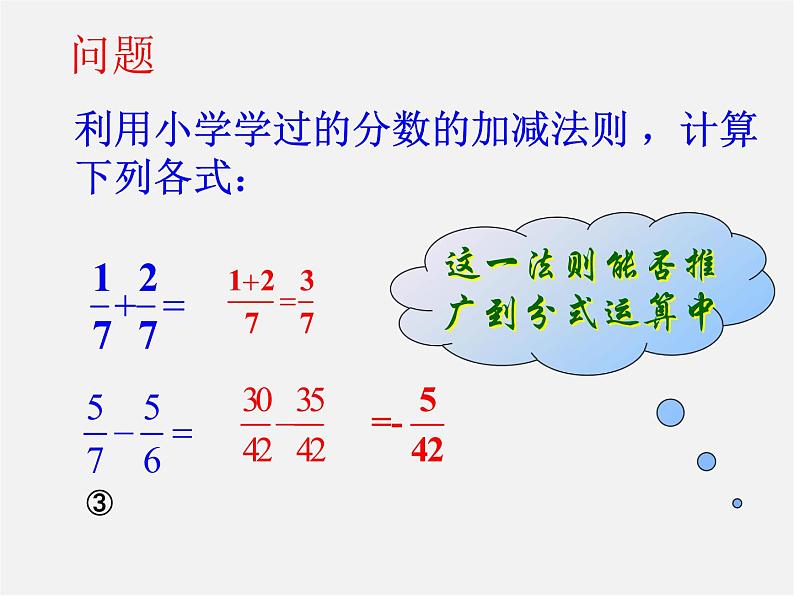 问题

利用小学学过的分数的加减法则，计算下列各式：

$\frac{1}{7}+\frac{2}{7}=$ $\frac{1+2}{7}=\frac{3}{7}$

这一法则能否推广到分式运算中

$\frac{5}{7}-\frac{5}{6}=$ $\frac{30}{42}-\frac{35}{42}$ $=-\frac{5}{42}$

③